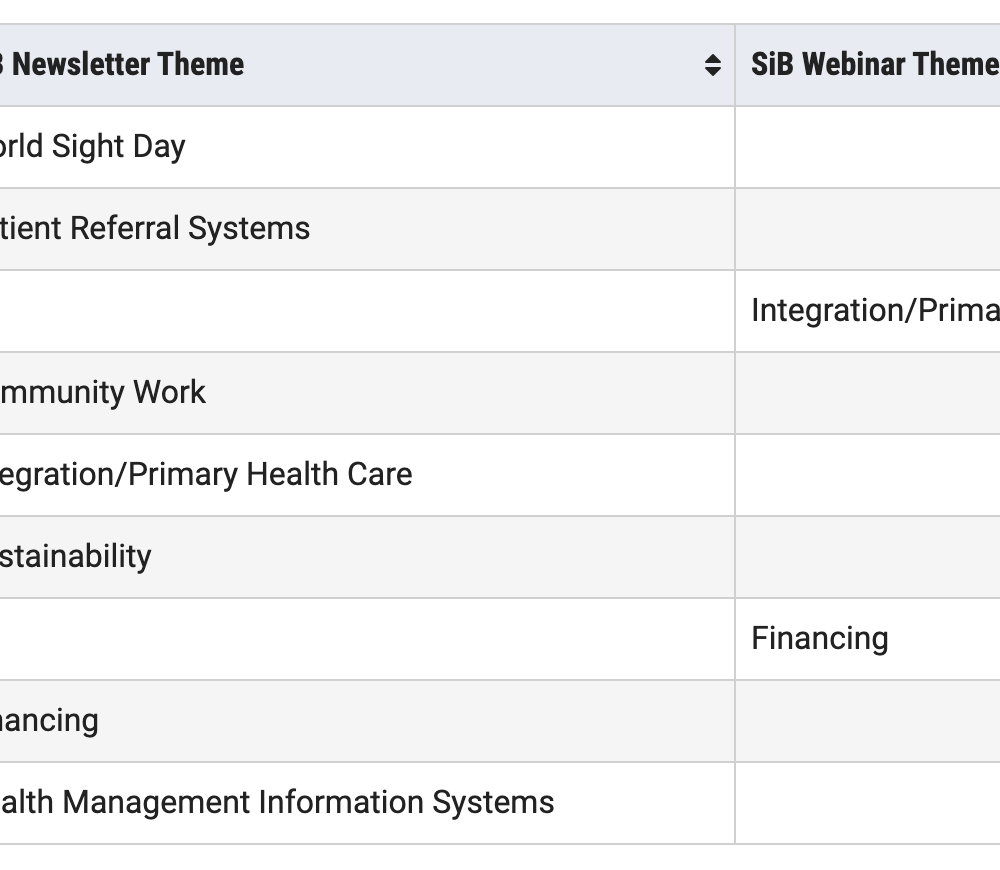 | B Newsletter Theme | SiB Webinar Theme |
|---|---|
| orld Sight Day | |
| tient Referral Systems | |
| | Integration/Prima |
| mmunity Work | |
| egration/Primary Health Care | |
| stainability | |
| | Financing |
| nancing | |
| alth Management Information Systems | |